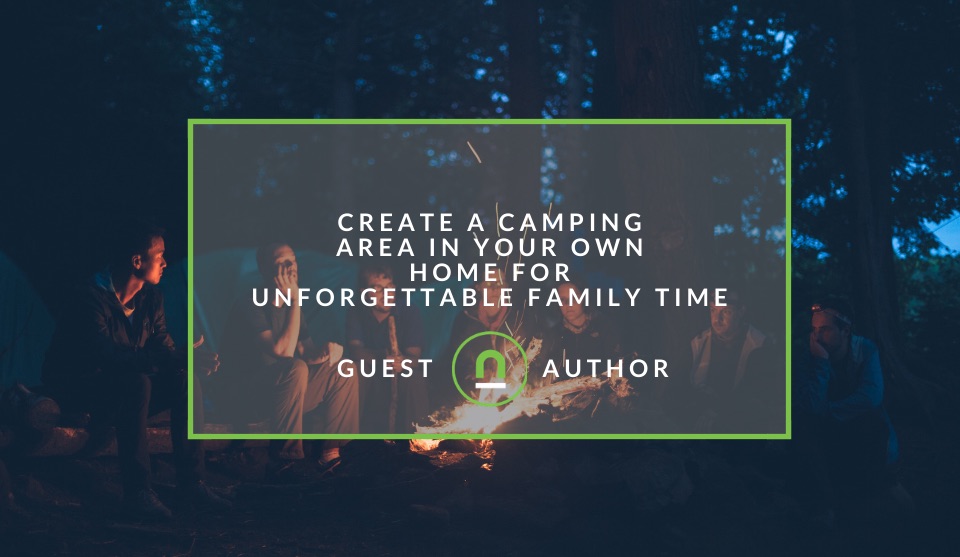 CREATE A CAMPING AREA IN YOUR OWN HOME FOR UNFORGETTABLE FAMILY TIME

GUEST AUTHOR